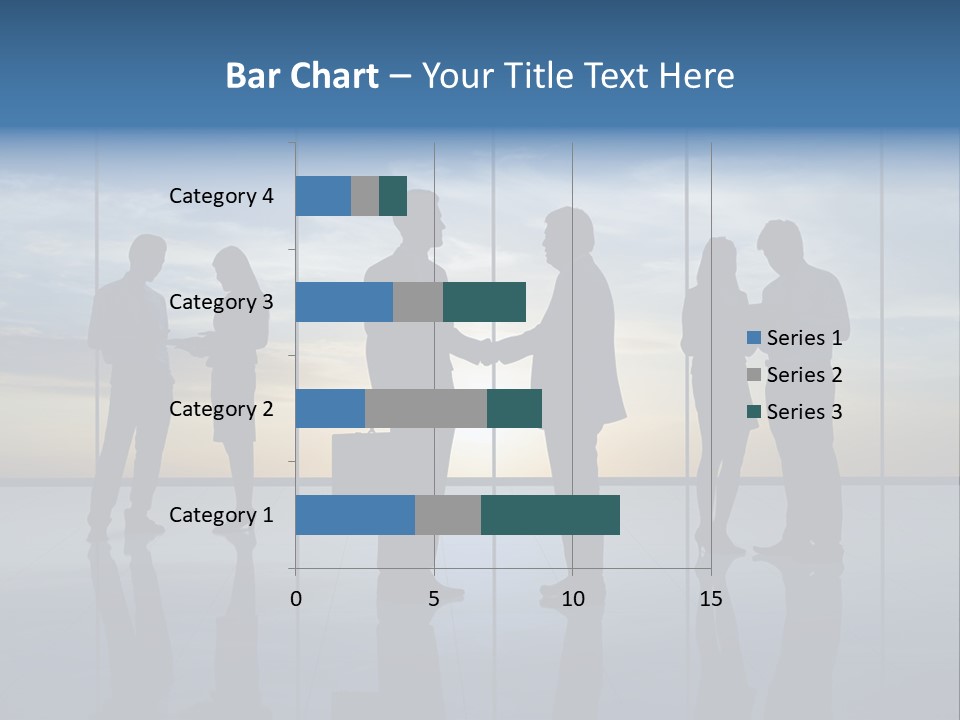 Bar Chart – Your Title Text Here

Category 4
Category 3
Category 2
Category 1

0
5
10
15

Series 1
Series 2
Series 3